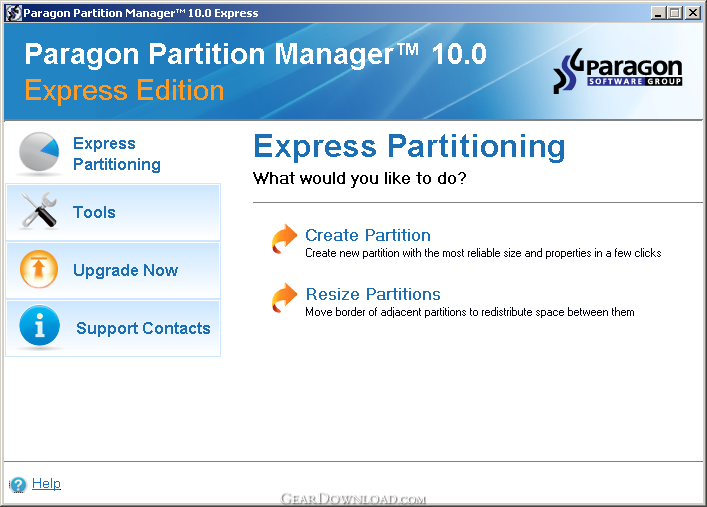 Paragon Partition Manager™ 10.0 Express

Paragon Partition Manager™ 10.0
Express Edition

Paragon SOFTWARE GROUP

Express Partitioning

Tools

Upgrade Now

Support Contacts

Express Partitioning
What would you like to do?

Create Partition
Create new partition with the most reliable size and properties in a few clicks

Resize Partitions
Move border of adjacent partitions to redistribute space between them

Help

GearDownload.com